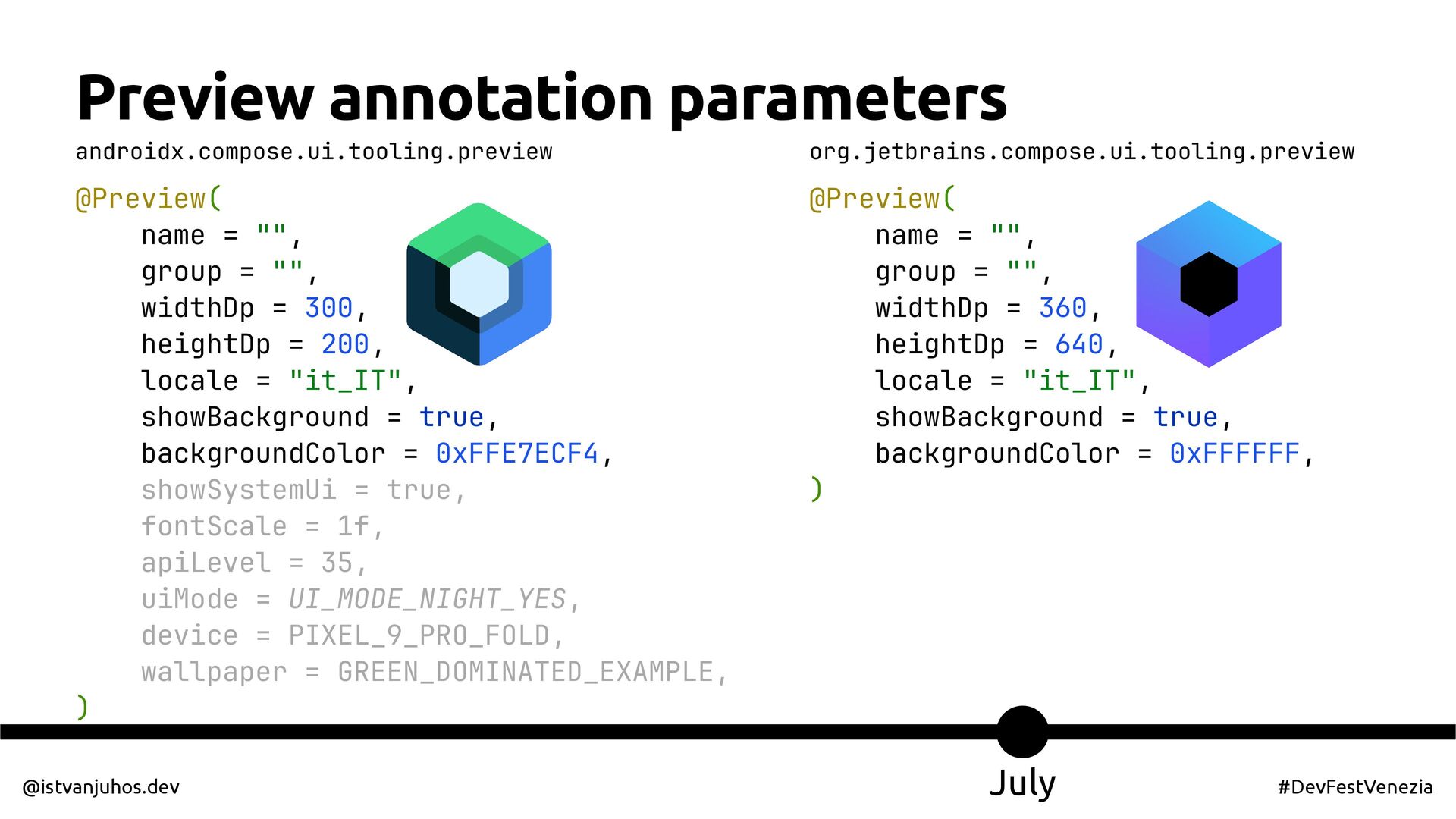 Preview annotation parameters

androidx.compose.ui.tooling.preview

@Preview(
    name = "",
    group = "",
    widthDp = 300,
    heightDp = 200,
    locale = "it_IT",
    showBackground = true,
    backgroundColor = 0xFFE7ECF4,
    showSystemUi = true,
    fontScale = 1f,
    apiLevel = 35,
    uiMode = UI_MODE_NIGHT_YES,
    device = PIXEL_9_PRO_FOLD,
    wallpaper = GREEN_DOMINATED_EXAMPLE,
)

org.jetbrains.compose.ui.tooling.preview

@Preview(
    name = "",
    group = "",
    widthDp = 360,
    heightDp = 640,
    locale = "it_IT",
    showBackground = true,
    backgroundColor = 0xFFFFFF,
)

@istvanjuhos.dev

July

#DevFestVenezia